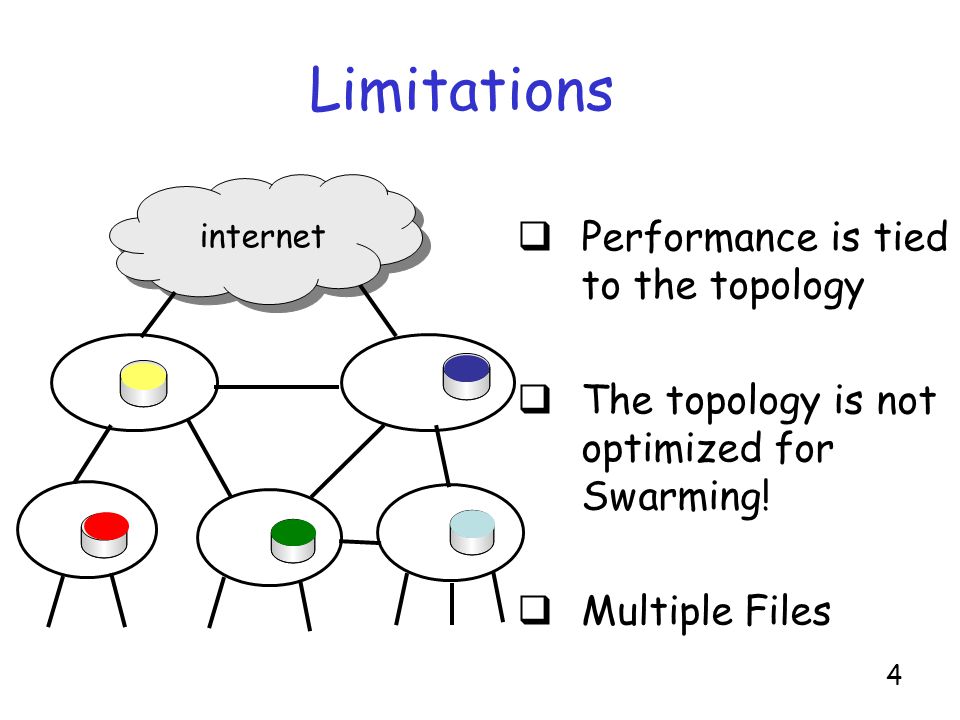 Limitations

internet

❑ Performance is tied to the topology

❑ The topology is not optimized for Swarming!

❑ Multiple Files

4